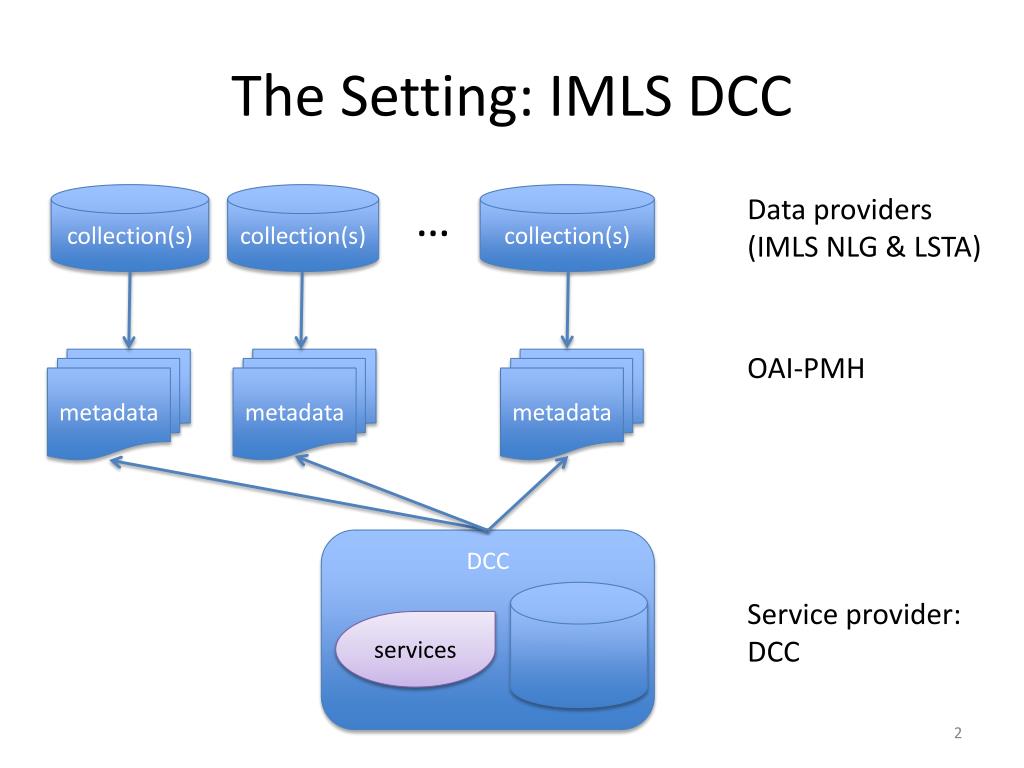 The Setting: IMLS DCC

collection(s)

collection(s)

...

collection(s)

Data providers (IMLS NLG & LSTA)

metadata

metadata

metadata

OAI-PMH

DCC

services

Service provider: DCC

2